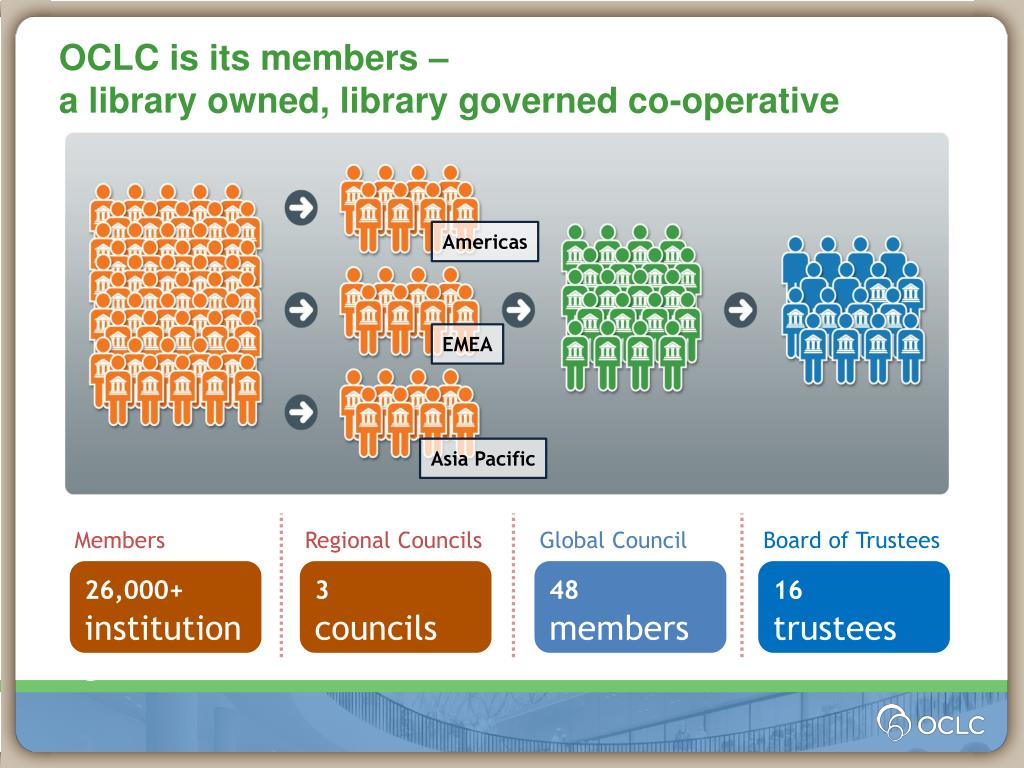 OCLC is its members –
a library owned, library governed co-operative

Americas

EMEA

Asia Pacific

Members

26,000+
institution

Regional Councils

3
councils

Global Council

48
members

Board of Trustees

16
trustees

OCLC